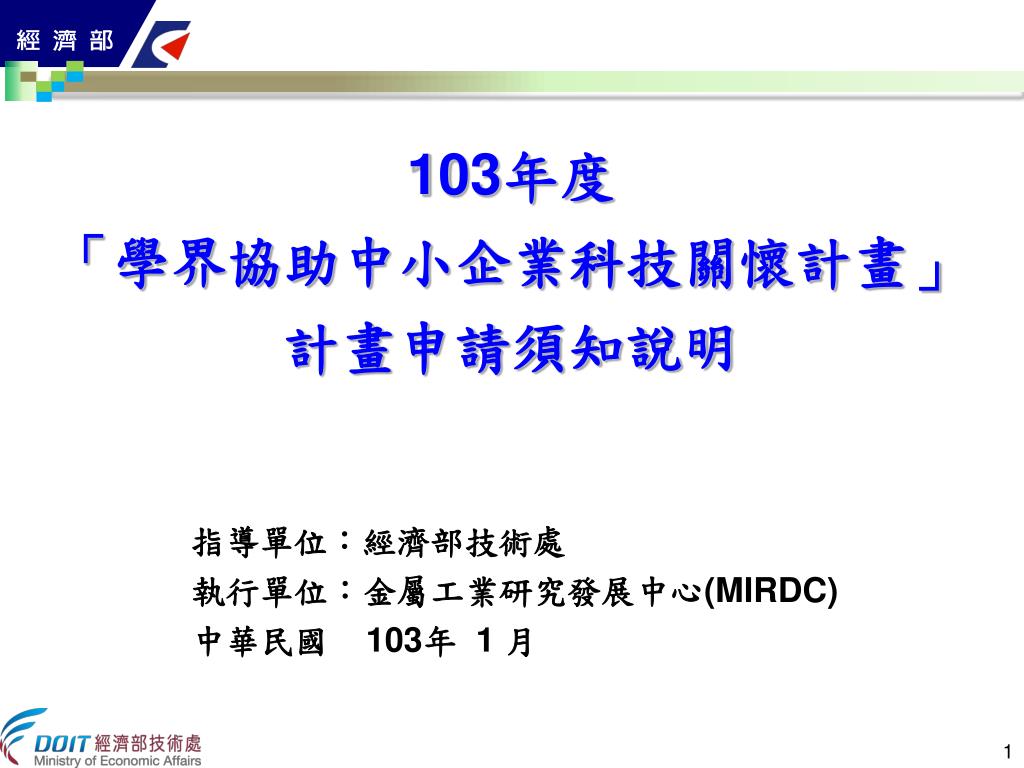 經 濟 部

103年度
「學界協助中小企業科技關懷計畫」
計畫申請須知說明

指導單位：經濟部技術處
執行單位：金屬工業研究發展中心(MIRDC)
中華民國 103年 1 月

DOIT 經濟部技術處
Ministry of Economic Affairs

1